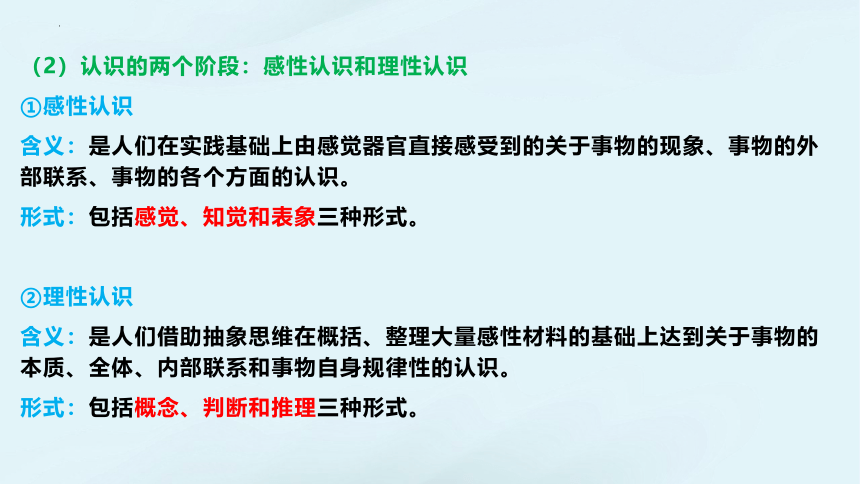 （2）认识的两个阶段：感性认识和理性认识

①感性认识

含义：是人们在实践基础上由感觉器官直接感受到的关于事物的现象、事物的外部联系、事物的各个方面的认识。

形式：包括感觉、知觉和表象三种形式。

②理性认识

含义：是人们借助抽象思维在概括、整理大量感性材料的基础上达到关于事物的本质、全体、内部联系和事物自身规律性的认识。

形式：包括概念、判断和推理三种形式。